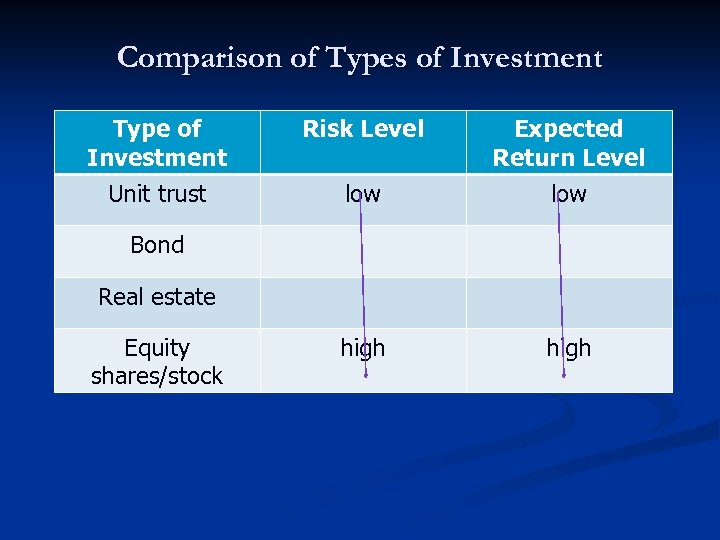 Comparison of Types of Investment

| Type of Investment | Risk Level | Expected Return Level |
|---|---|---|
| Unit trust | low | low |
| Bond | | |
| Real estate | | |
| Equity shares/stock | high | high |